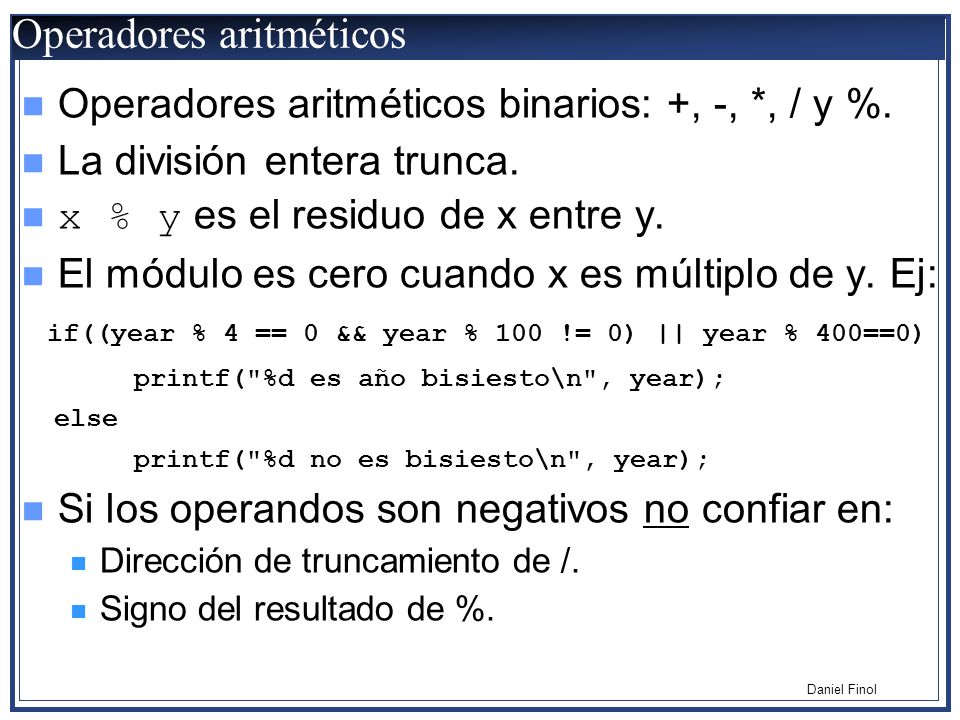 Operadores aritméticos

Operadores aritméticos binarios: +, -, *, / y %.

La división entera trunca.

x % y es el residuo de x entre y.

El módulo es cero cuando x es múltiplo de y. Ej:

if((year % 4 == 0 && year % 100 != 0) || year % 400==0)
printf("%d es año bisiesto\n", year);
else
printf("%d no es bisiesto\n", year);

Si los operandos son negativos no confiar en:

Dirección de truncamiento de /.

Signo del resultado de %.

Daniel Finol